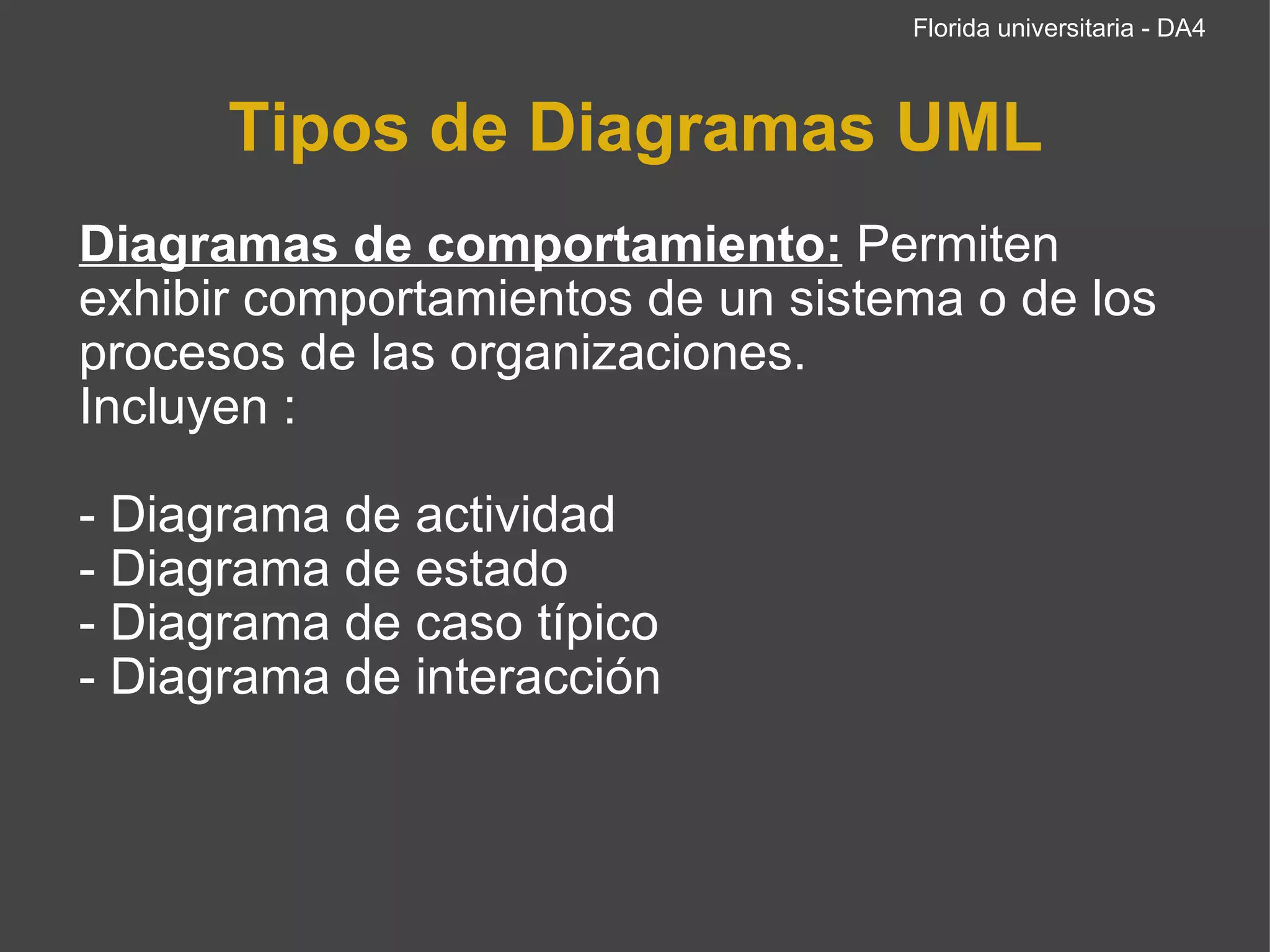 Florida universitaria - DA4

Tipos de Diagramas UML

Diagramas de comportamiento: Permiten exhibir comportamientos de un sistema o de los procesos de las organizaciones.
Incluyen :

- Diagrama de actividad
- Diagrama de estado
- Diagrama de caso típico
- Diagrama de interacción